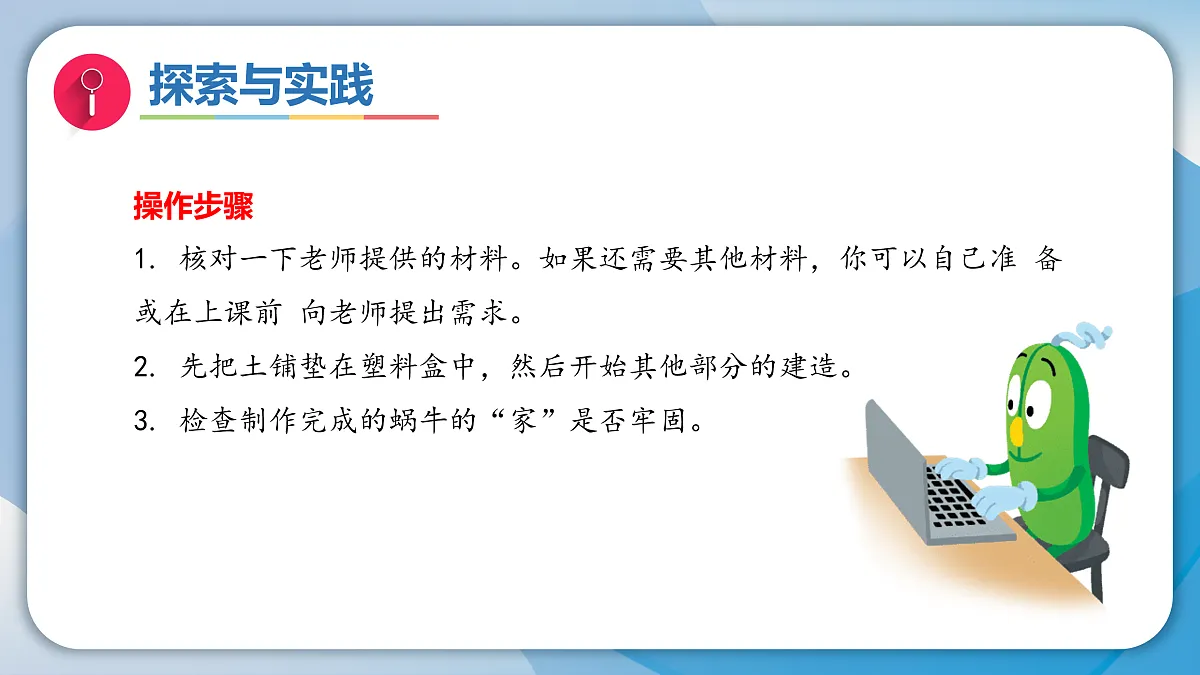 探索与实践

操作步骤

1. 核对一下老师提供的材料。如果还需要其他材料，你可以自己准 备或在上课前 向老师提出需求。

2. 先把土铺垫在塑料盒中，然后开始其他部分的建造。

3. 检查制作完成的蜗牛的“家”是否牢固。